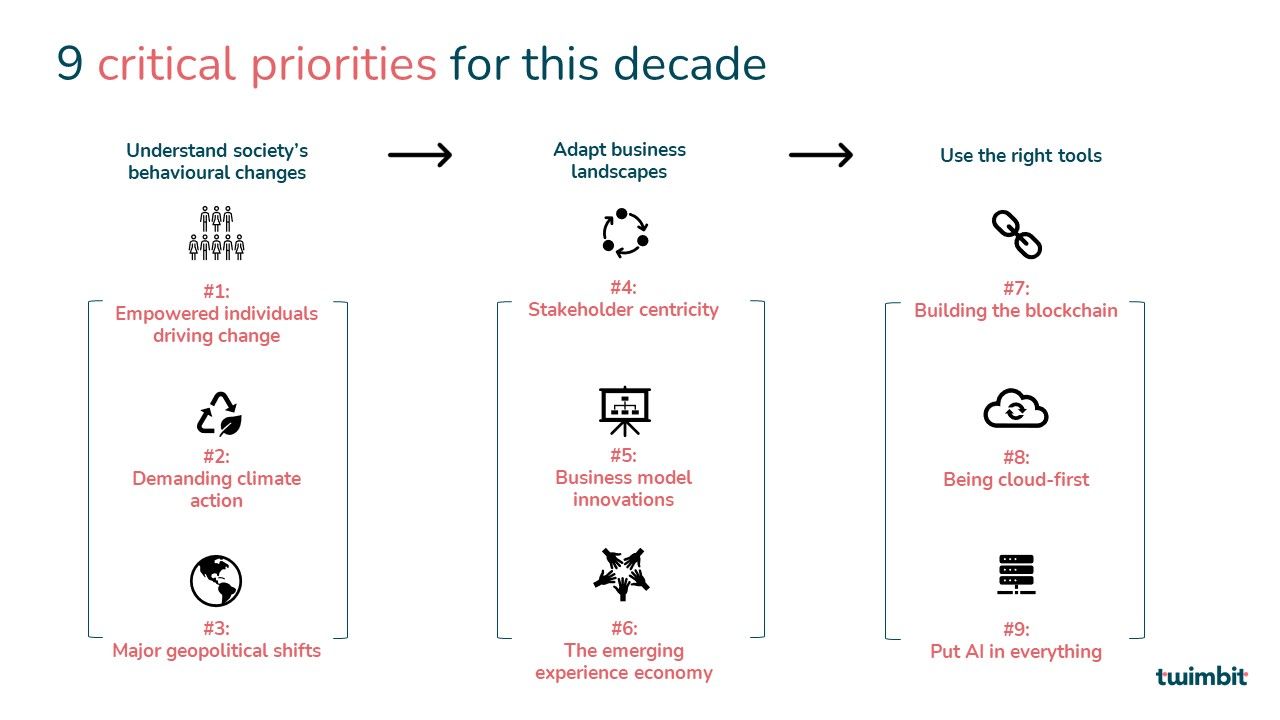 9 critical priorities for this decade

Understand society's behavioural changes

#1:
Empowered individuals driving change

#2:
Demanding climate action

#3:
Major geopolitical shifts

Adapt business landscapes

#4:
Stakeholder centricity

#5:
Business model innovations

#6:
The emerging experience economy

Use the right tools

#7:
Building the blockchain

#8:
Being cloud-first

#9:
Put AI in everything

twimbit